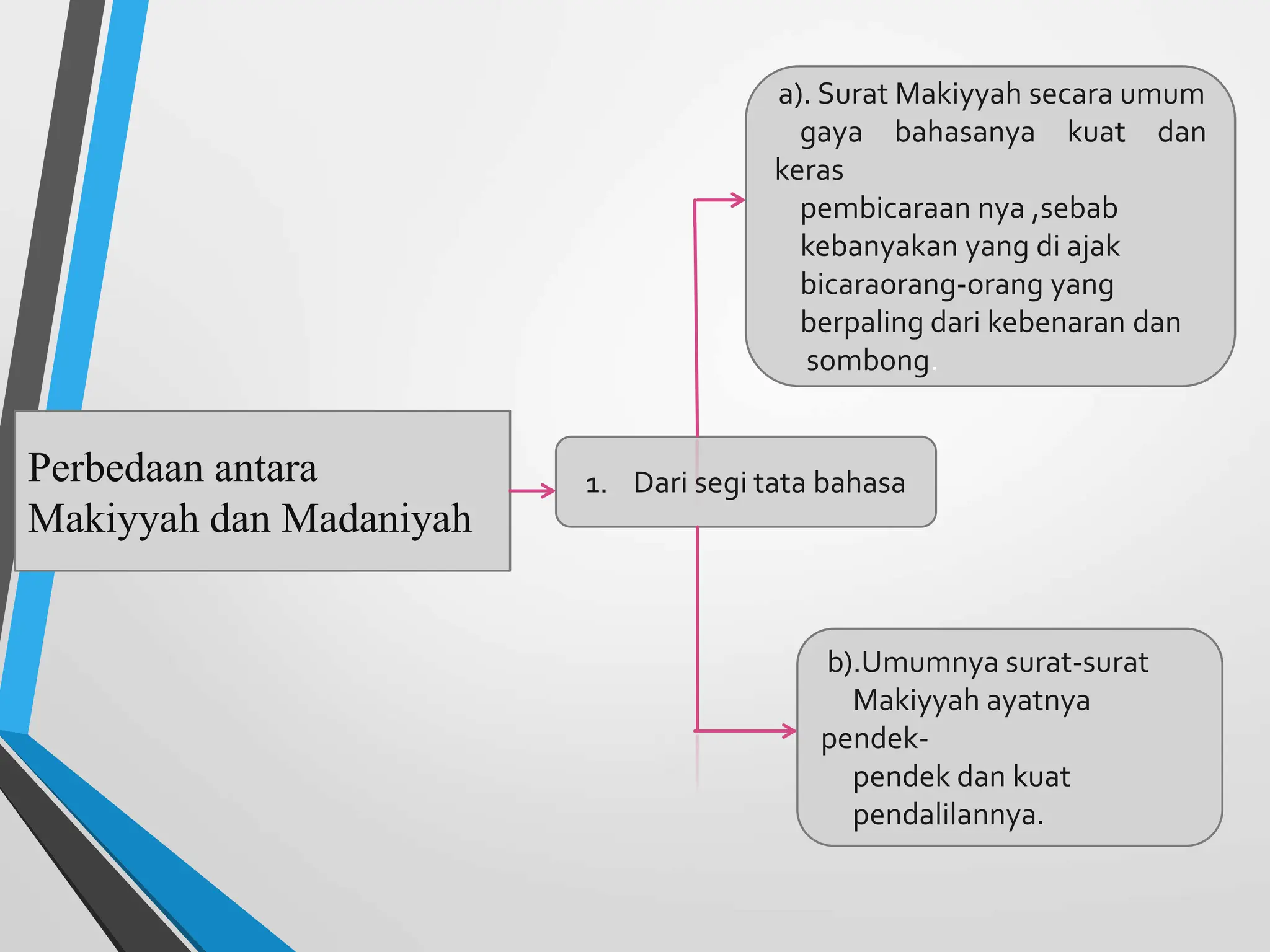 Perbedaan antara Makiyyah dan Madaniyah

1. Dari segi tata bahasa

a). Surat Makiyyah secara umum gaya bahasanya kuat dan keras pembicaraan nya ,sebab kebanyakan yang di ajak bicaraorang-orang yang berpaling dari kebenaran dan sombong.

b).Umumnya surat-surat Makiyyah ayatnya pendek-pendek dan kuat pendalilannya.